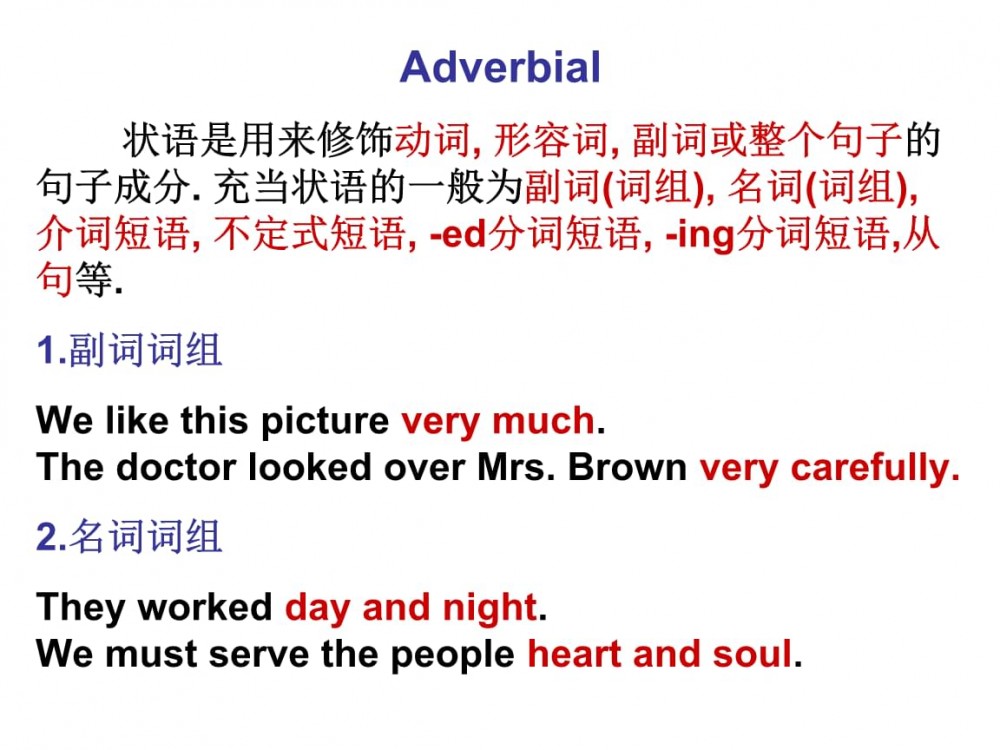 Adverbial

状语是用来修饰动词, 形容词, 副词或整个句子的句子成分. 充当状语的一般为副词(词组), 名词(词组), 介词短语, 不定式短语, -ed分词短语, -ing分词短语,从句等.

1.副词词组

We like this picture very much.
The doctor looked over Mrs. Brown very carefully.

2.名词词组

They worked day and night.
We must serve the people heart and soul.